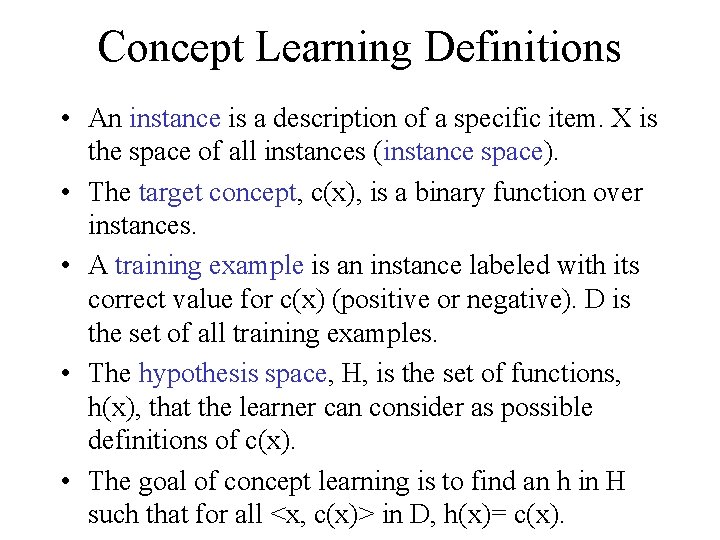 Concept Learning Definitions

• An instance is a description of a specific item. X is the space of all instances (instance space).

• The target concept, c(x), is a binary function over instances.

• A training example is an instance labeled with its correct value for c(x) (positive or negative). D is the set of all training examples.

• The hypothesis space, H, is the set of functions, h(x), that the learner can consider as possible definitions of c(x).

• The goal of concept learning is to find an h in H such that for all <x, c(x)> in D, h(x)= c(x).